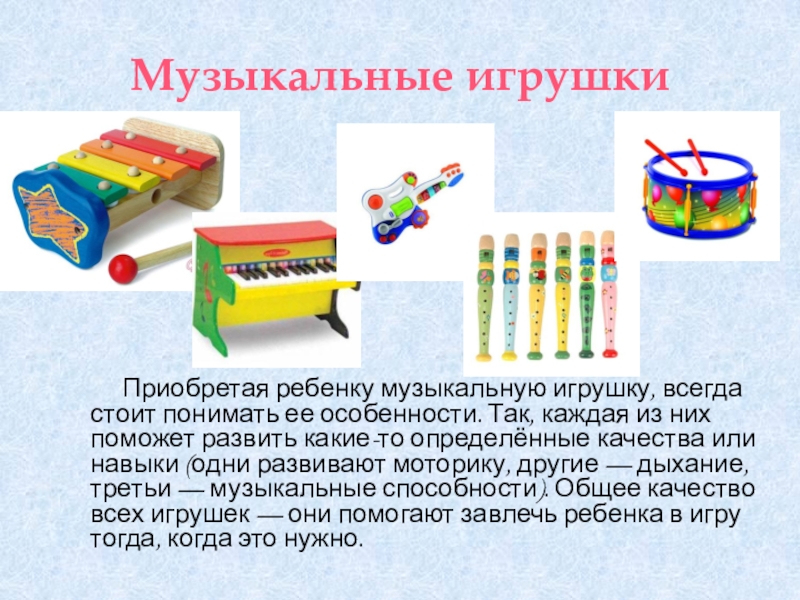 Музыкальные игрушки

Приобретая ребенку музыкальную игрушку, всегда стоит понимать ее особенности. Так, каждая из них поможет развить какие-то определённые качества или навыки (одни развивают моторику, другие — дыхание, третьи — музыкальные способности). Общее качество всех игрушек — они помогают завлечь ребенка в игру тогда, когда это нужно.